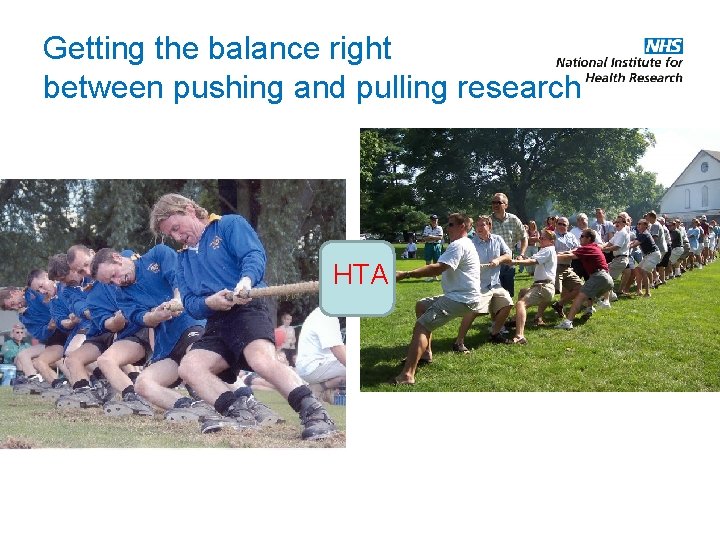 Getting the balance right between pushing and pulling research

NHS
National Institute for Health Research

HTA